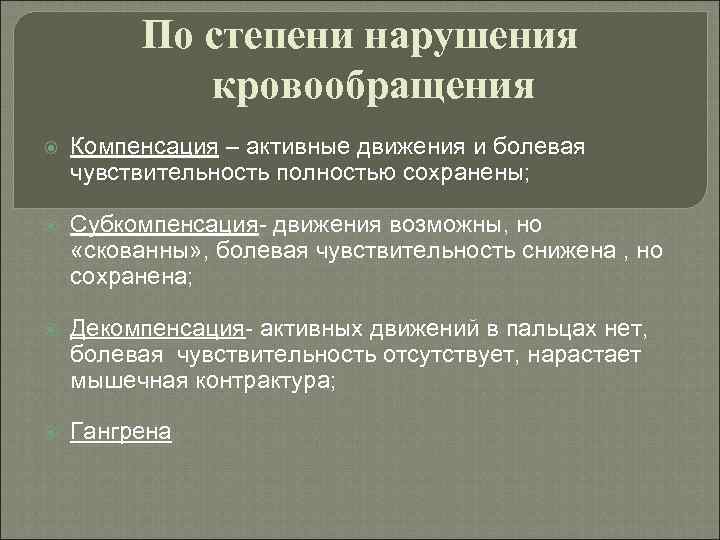 По степени нарушения кровообращения

Компенсация – активные движения и болевая чувствительность полностью сохранены;

Субкомпенсация- движения возможны, но «скованны», болевая чувствительность снижена , но сохранена;

Декомпенсация- активных движений в пальцах нет, болевая чувствительность отсутствует, нарастает мышечная контрактура;

Гангрена